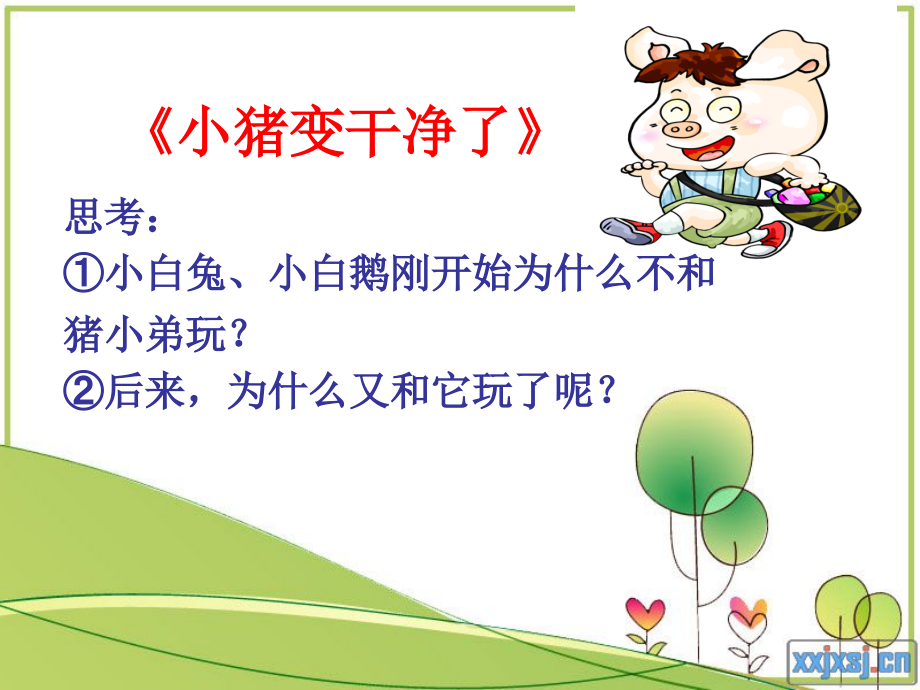 《小猪变干净了》

思考：

①小白兔、小白鹅刚开始为什么不和猪小弟玩？

②后来，为什么又和它玩了呢？

xxjxsj.cn